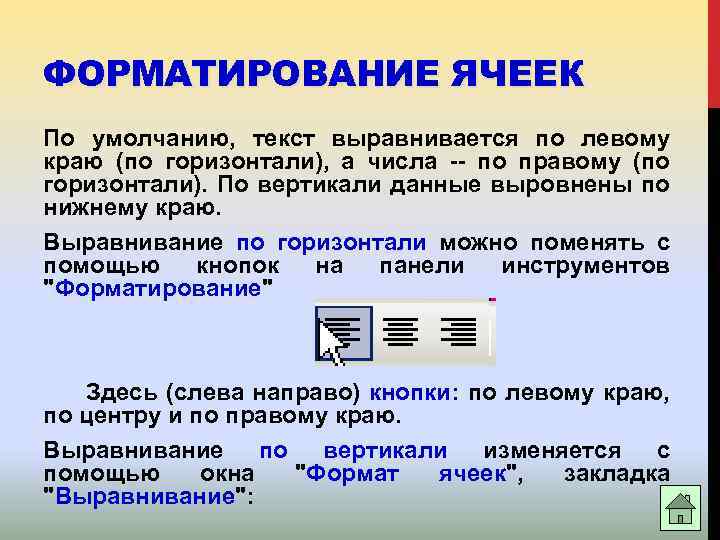 ФОРМАТИРОВАНИЕ ЯЧЕЕК

По умолчанию, текст выравнивается по левому краю (по горизонтали), а числа -- по правому (по горизонтали). По вертикали данные выровнены по нижнему краю.

Выравнивание по горизонтали можно поменять с помощью кнопок на панели инструментов "Форматирование"

Здесь (слева направо) кнопки: по левому краю, по центру и по правому краю.

Выравнивание по вертикали изменяется с помощью окна "Формат ячеек", закладка "Выравнивание":